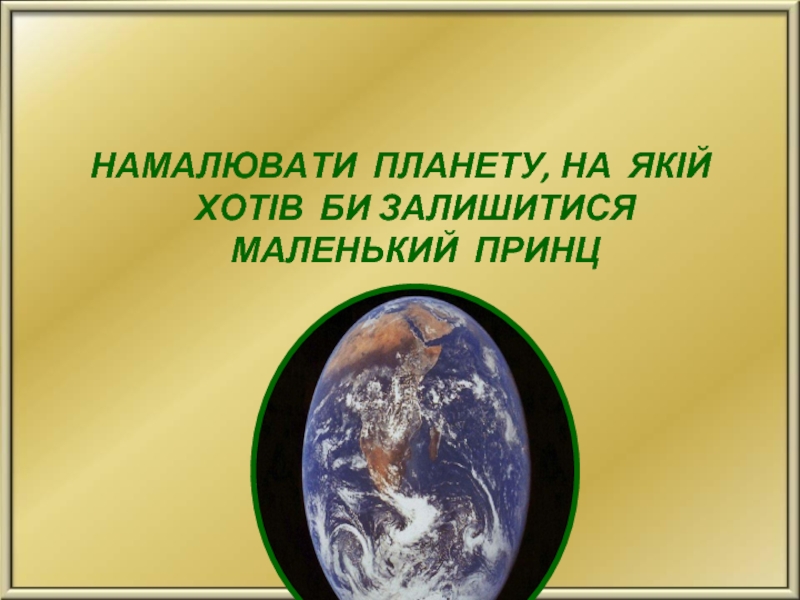 НАМАЛЮВАТИ ПЛАНЕТУ, НА ЯКІЙ ХОТІВ БИ ЗАЛИШИТИСЯ МАЛЕНЬКИЙ ПРИНЦ